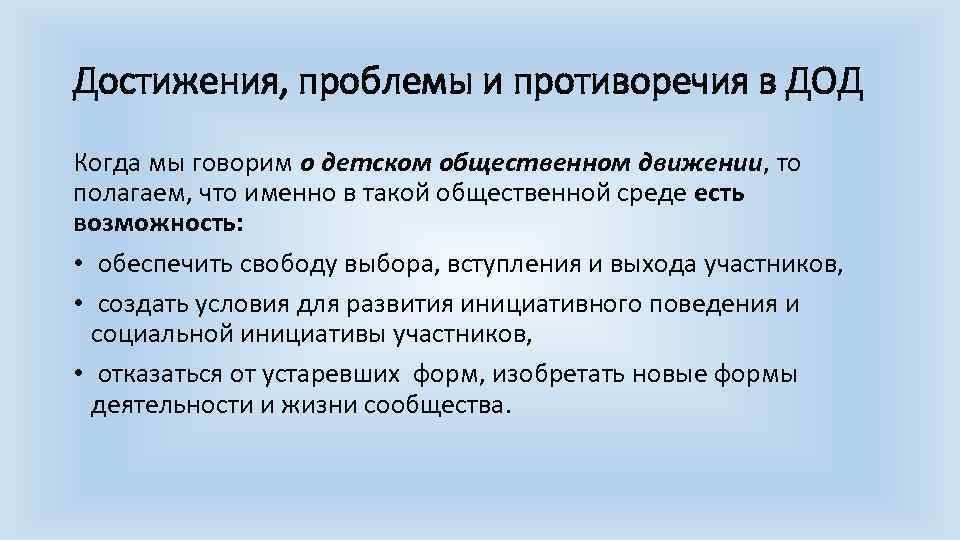 Достижения, проблемы и противоречия в ДОД

Когда мы говорим о детском общественном движении, то полагаем, что именно в такой общественной среде есть возможность:

• обеспечить свободу выбора, вступления и выхода участников,

• создать условия для развития инициативного поведения и социальной инициативы участников,

• отказаться от устаревших форм, изобретать новые формы деятельности и жизни сообщества.